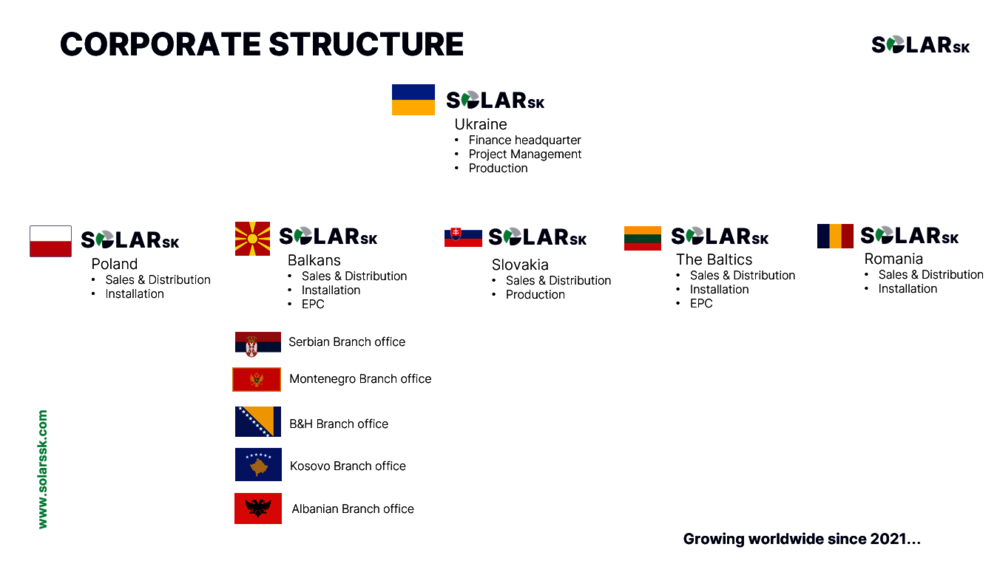 CORPORATE STRUCTURE

SOLARSK

SOLARSK
Ukraine
• Finance headquarter
• Project Management
• Production

SOLARSK
Poland
• Sales & Distribution
• Installation

SOLARSK
Balkans
• Sales & Distribution
• Installation
• EPC

Serbian Branch office

Montenegro Branch office

B&H Branch office

Kosovo Branch office

Albanian Branch office

SOLARSK
Slovakia
• Sales & Distribution
• Production

SOLARSK
The Baltics
• Sales & Distribution
• Installation
• EPC

SOLARSK
Romania
• Sales & Distribution
• Installation

www.solarssk.com

Growing worldwide since 2021...